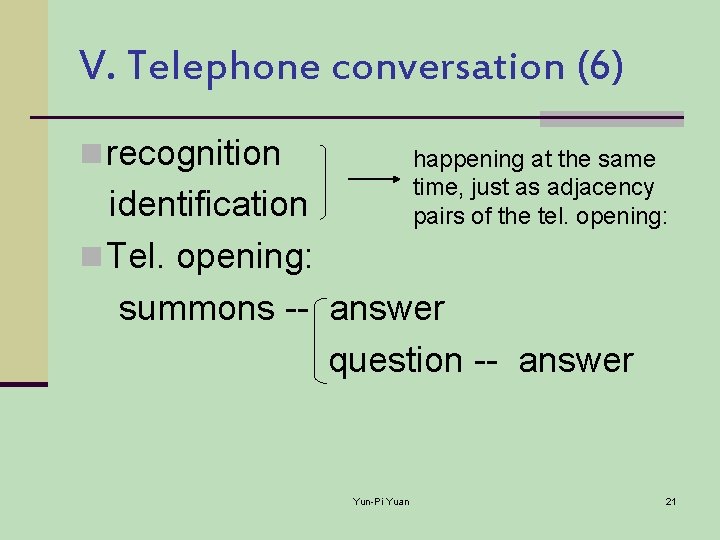 V. Telephone conversation (6)

recognition
identification

happening at the same time, just as adjacency pairs of the tel. opening:

Tel. opening:
summons -- answer
question -- answer

Yun-Pi Yuan

21